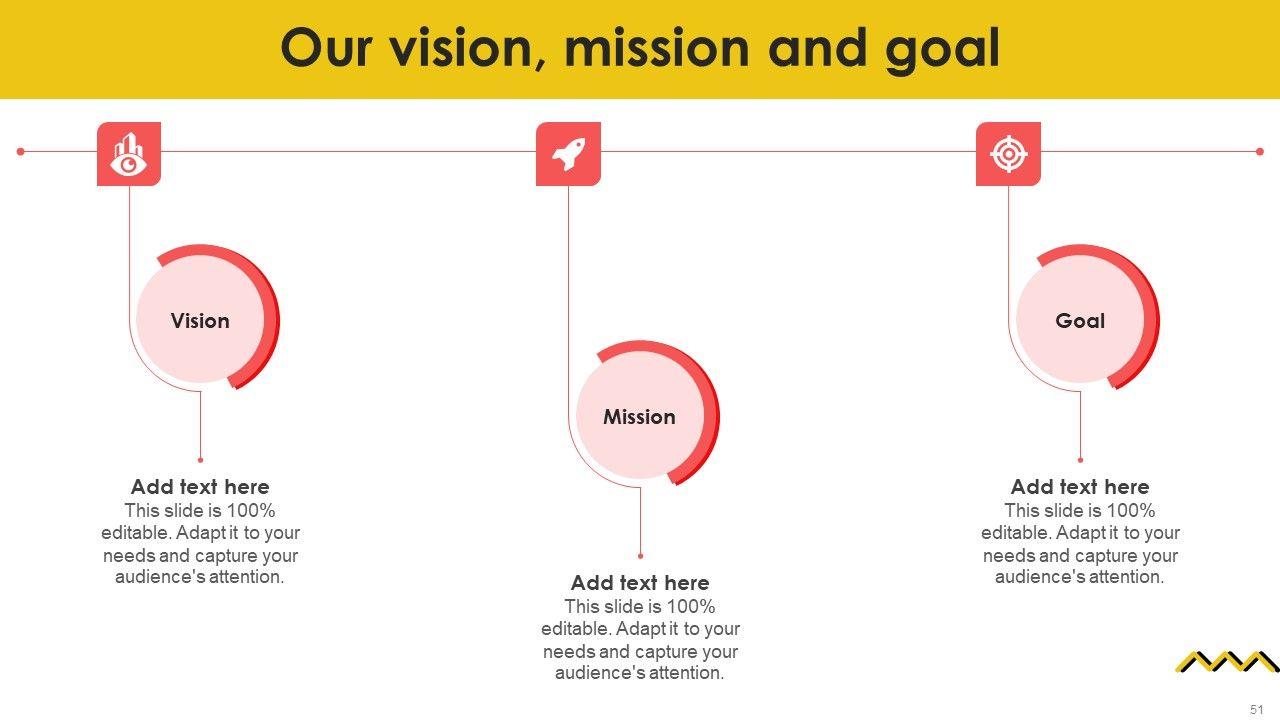 Our vision, mission and goal

Vision

Add text here
This slide is 100% editable. Adapt it to your needs and capture your audience's attention.

Mission

Add text here
This slide is 100% editable. Adapt it to your needs and capture your audience's attention.

Goal

Add text here
This slide is 100% editable. Adapt it to your needs and capture your audience's attention.

51